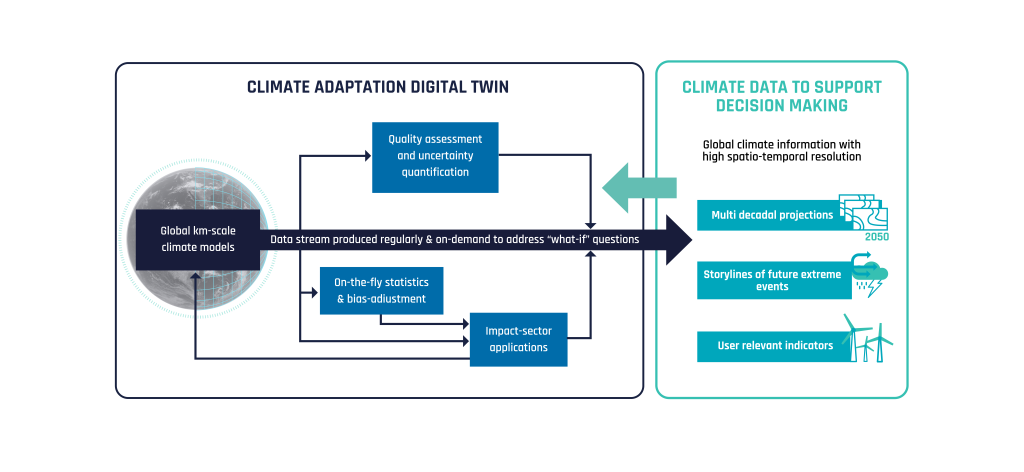 CLIMATE ADAPTATION DIGITAL TWIN

Quality assessment and uncertainty quantification

Global km-scale climate models

Data stream produced regularly & on-demand to address "what-if" questions

On-the-fly statistics & bias-adjustment

Impact-sector applications

CLIMATE DATA TO SUPPORT DECISION MAKING

Global climate information with high spatio-temporal resolution

Multi decadal projections

2050

Storylines of future extreme events

User relevant indicators